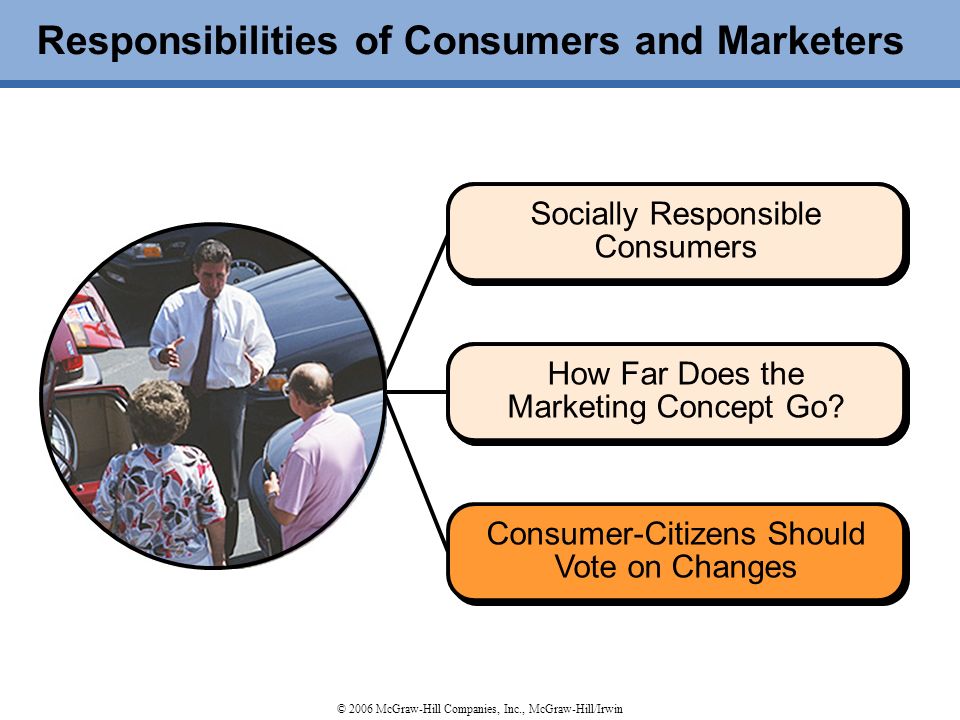 Responsibilities of Consumers and Marketers

Socially Responsible Consumers

How Far Does the Marketing Concept Go?

Consumer-Citizens Should Vote on Changes

© 2006 McGraw-Hill Companies, Inc., McGraw-Hill/Irwin